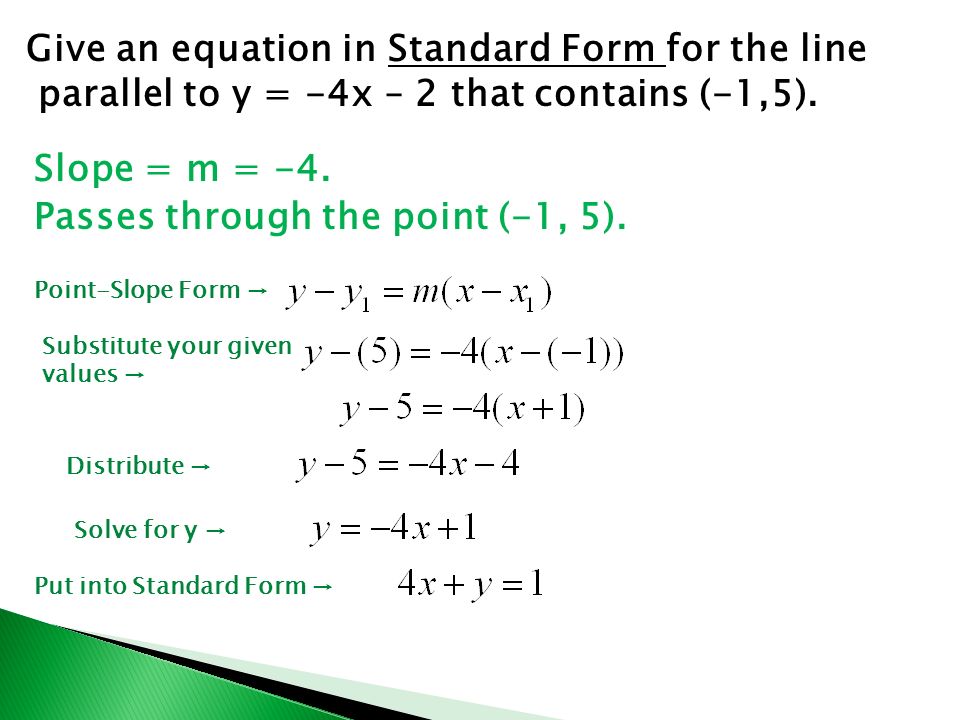 Give an equation in Standard Form for the line parallel to y = -4x – 2 that contains (-1,5).

Slope = m = -4.
Passes through the point (-1, 5).

Point-Slope Form → $y - y_1 = m(x - x_1)$

Substitute your given values → $y - (5) = -4(x - (-1))$

$y - 5 = -4(x + 1)$

Distribute → $y - 5 = -4x - 4$

Solve for y → $y = -4x + 1$

Put into Standard Form → $4x + y = 1$